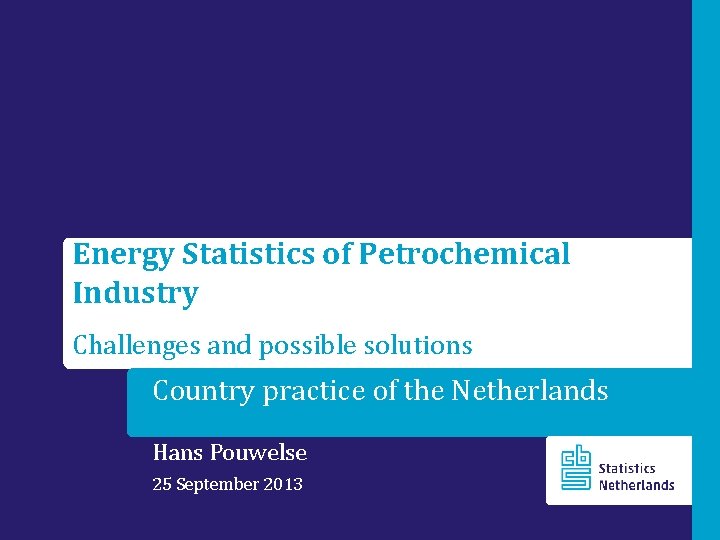 Energy Statistics of Petrochemical Industry

Challenges and possible solutions

Country practice of the Netherlands

Hans Pouwelse

25 September 2013

cbs Statistics Netherlands